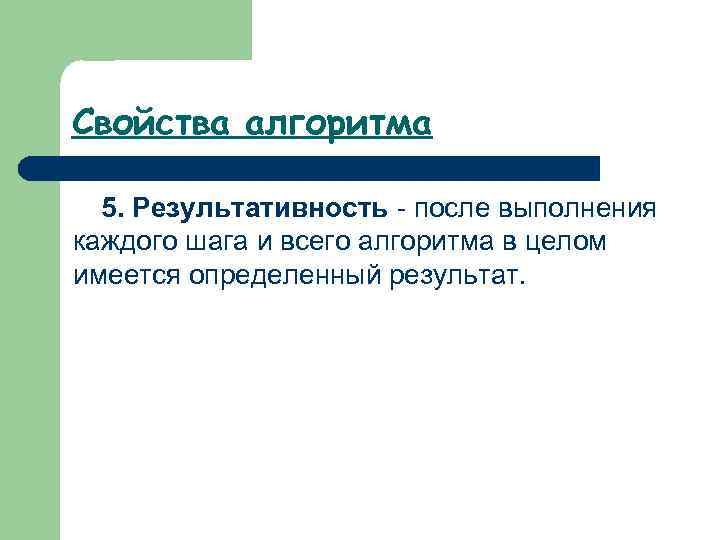 Свойства алгоритма

5. Результативность - после выполнения каждого шага и всего алгоритма в целом имеется определенный результат.